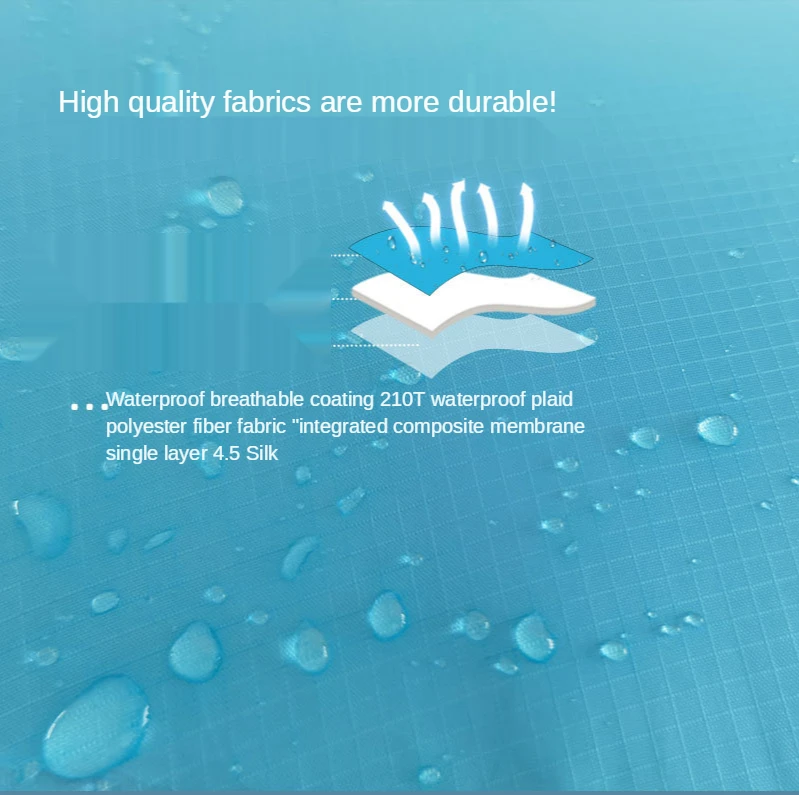 High quality fabrics are more durable!

...Waterproof breathable coating 210T waterproof plaid polyester fiber fabric "integrated composite membrane single layer 4.5 Silk